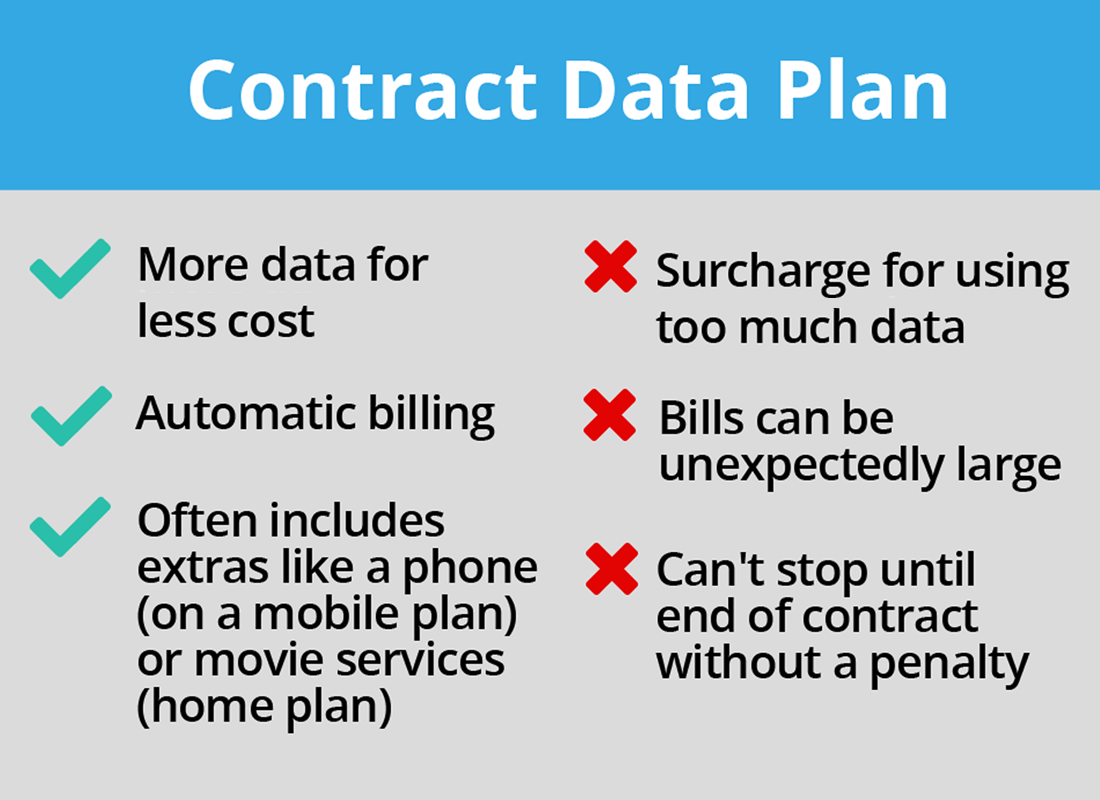 Contract Data Plan

More data for less cost

Automatic billing

Often includes extras like a phone (on a mobile plan) or movie services (home plan)

Surcharge for using too much data

Bills can be unexpectedly large

Can't stop until end of contract without a penalty